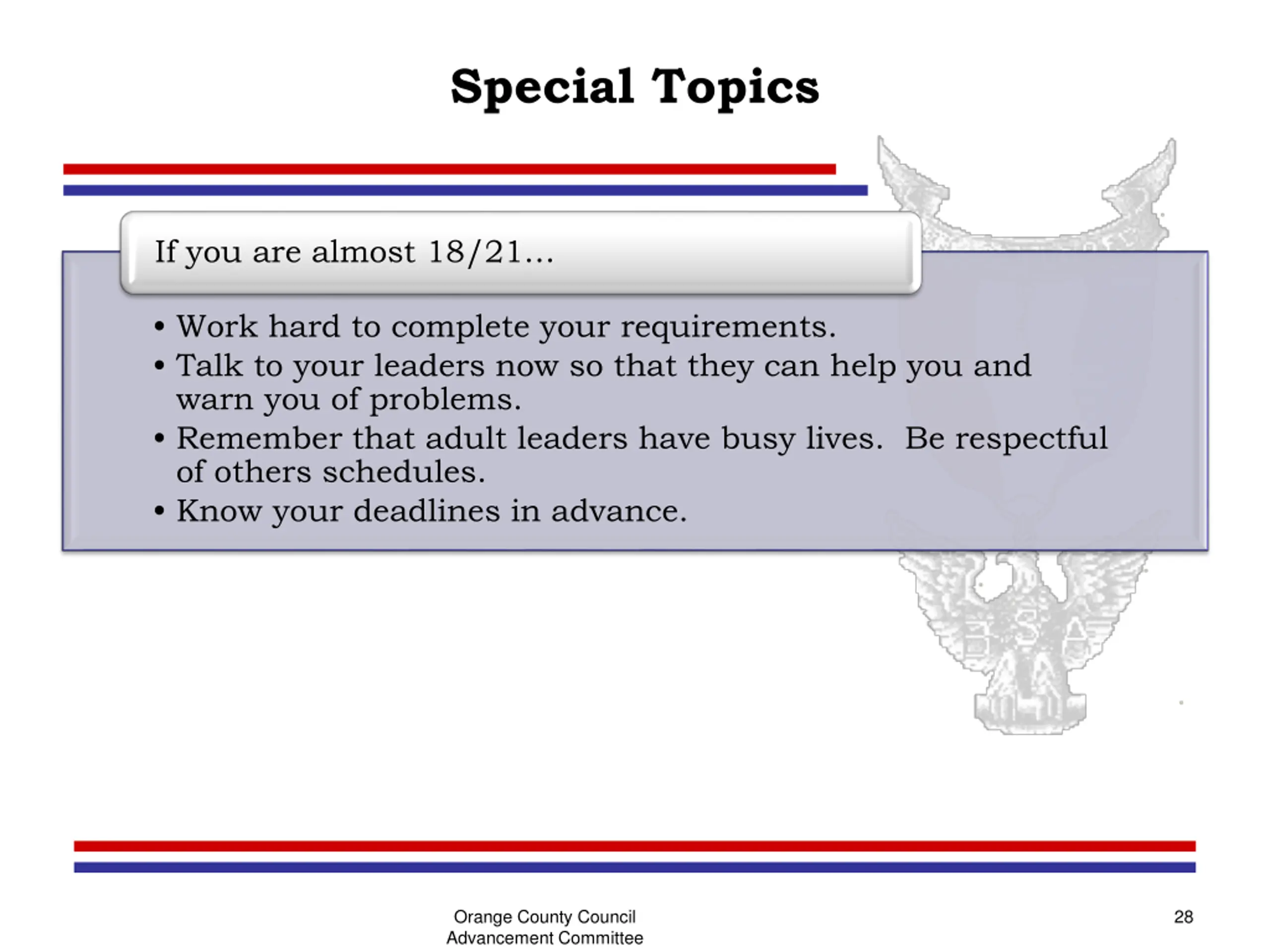 Special Topics

If you are almost 18/21…

• Work hard to complete your requirements.
• Talk to your leaders now so that they can help you and warn you of problems.
• Remember that adult leaders have busy lives. Be respectful of others schedules.
• Know your deadlines in advance.

BSA

Orange County Council
Advancement Committee

28